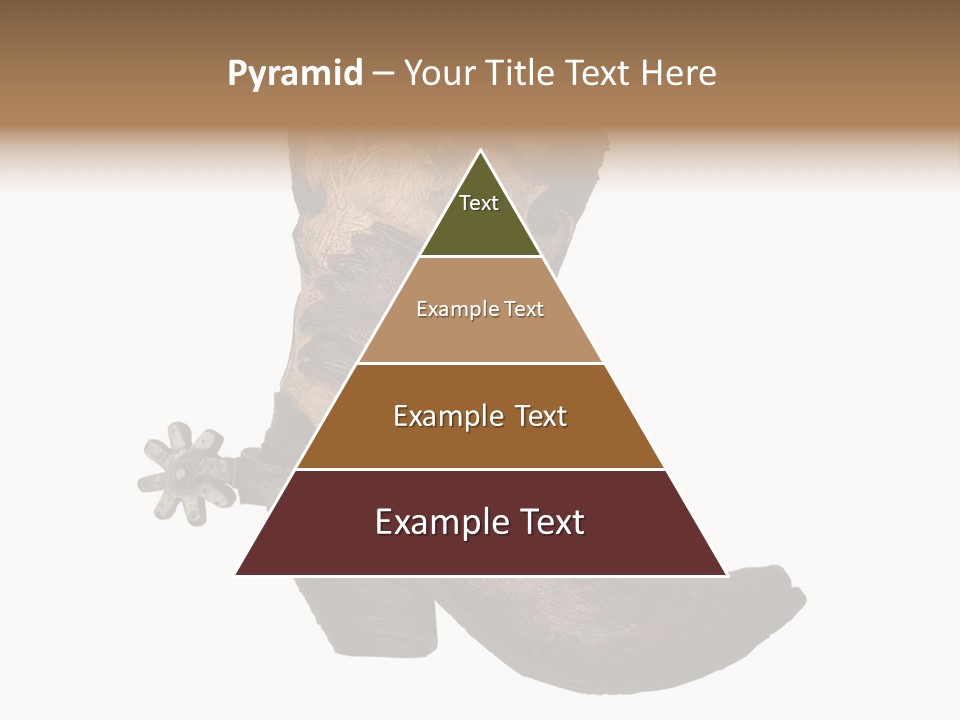 Pyramid – Your Title Text Here

Text

Example Text

Example Text

Example Text